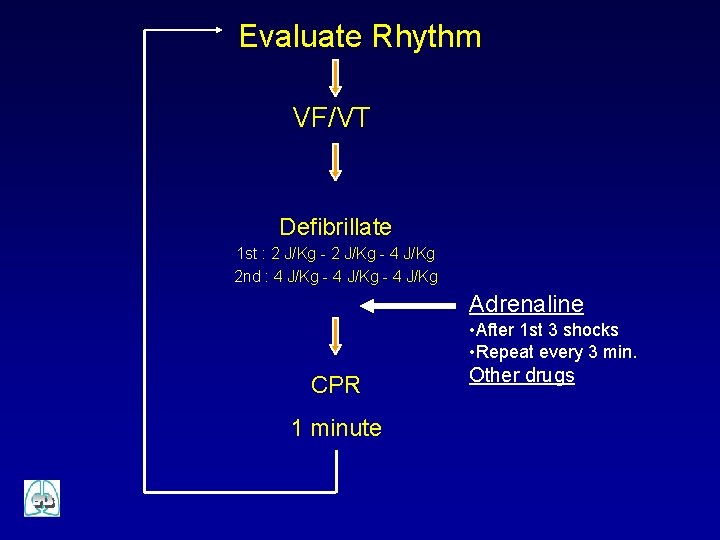 Evaluate Rhythm

VF/VT

Defibrillate
1st : 2 J/Kg - 2 J/Kg - 4 J/Kg
2nd : 4 J/Kg - 4 J/Kg - 4 J/Kg

Adrenaline
•After 1st 3 shocks
•Repeat every 3 min.
Other drugs

CPR

1 minute